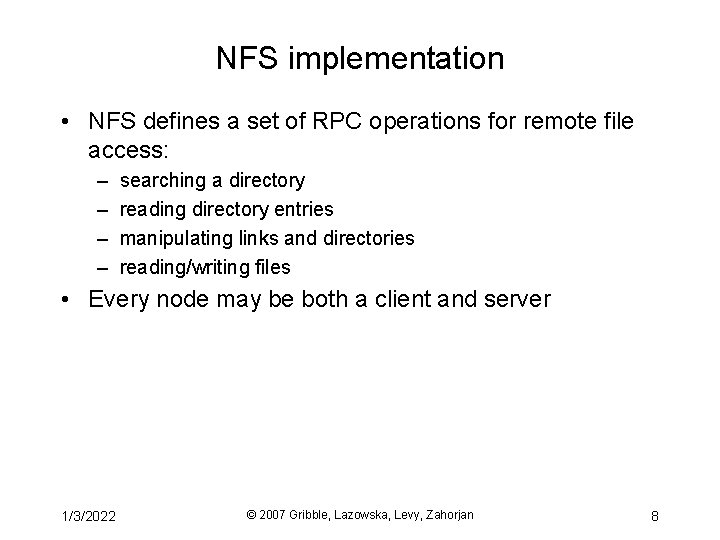 NFS implementation

• NFS defines a set of RPC operations for remote file access:
– searching a directory
– reading directory entries
– manipulating links and directories
– reading/writing files
• Every node may be both a client and server

1/3/2022 © 2007 Gribble, Lazowska, Levy, Zahorjan 8